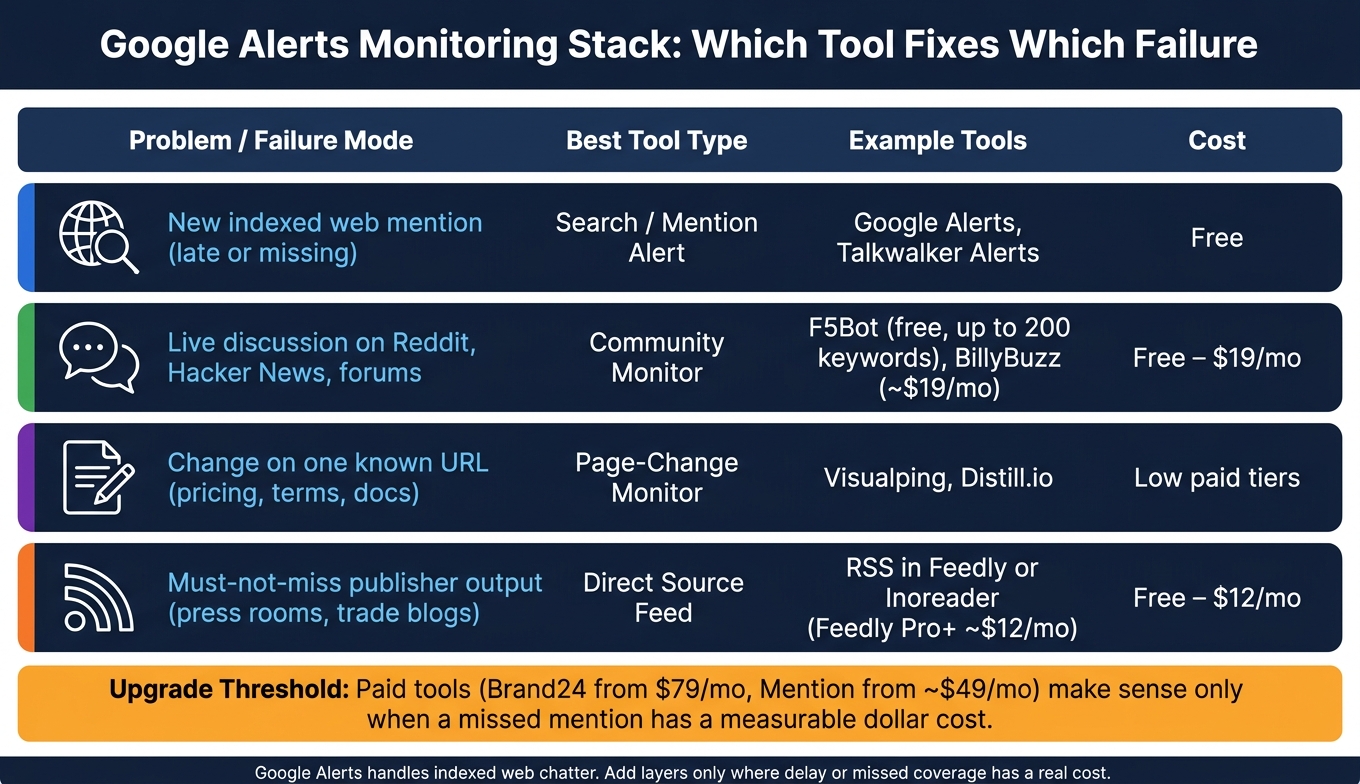 Google Alerts Monitoring Stack: Which Tool Fixes Which Failure

| Problem / Failure Mode | Best Tool Type | Example Tools | Cost |
|---|---|---|---|
| New indexed web mention (late or missing) | Search / Mention Alert | Google Alerts, Talkwalker Alerts | Free |
| Live discussion on Reddit, Hacker News, forums | Community Monitor | F5Bot (free, up to 200 keywords), BillyBuzz (~\$19/mo) | Free – \$19/mo |
| Change on one known URL (pricing, terms, docs) | Page-Change Monitor | Visualping, Distill.io | Low paid tiers |
| Must-not-miss publisher output (press rooms, trade blogs) | Direct Source Feed | RSS in Feedly or Inoreader (Feedly Pro+ ~\$12/mo) | Free – \$12/mo |

Upgrade Threshold: Paid tools (Brand24 from \$79/mo, Mention from ~\$49/mo) make sense only when a missed mention has a measurable dollar cost.

Google Alerts handles indexed web chatter. Add layers only where delay or missed coverage has a real cost.